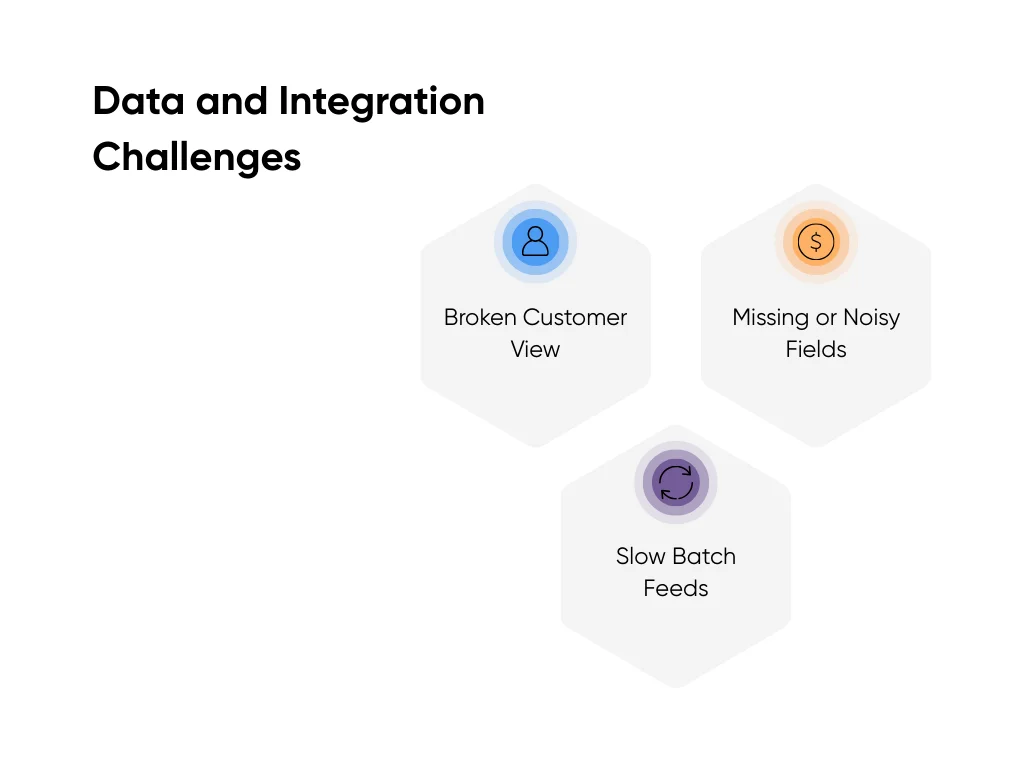 Data and Integration Challenges

Broken Customer View

Missing or Noisy Fields

Slow Batch Feeds